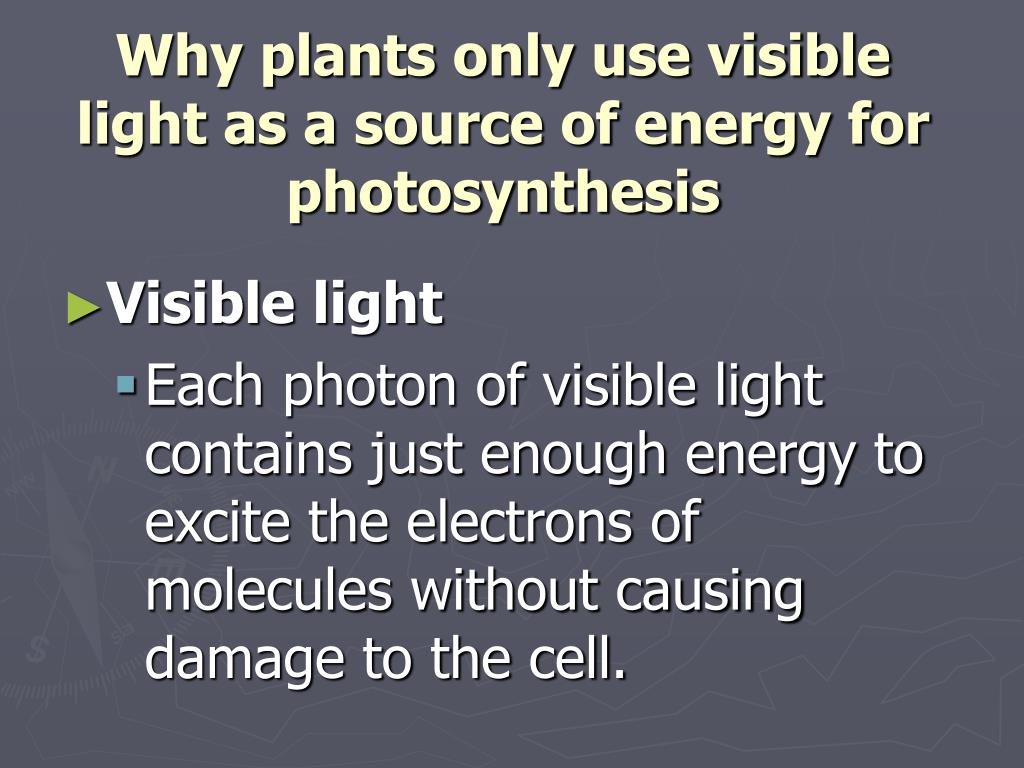 Why plants only use visible light as a source of energy for photosynthesis

►Visible light

▪Each photon of visible light contains just enough energy to excite the electrons of molecules without causing damage to the cell.